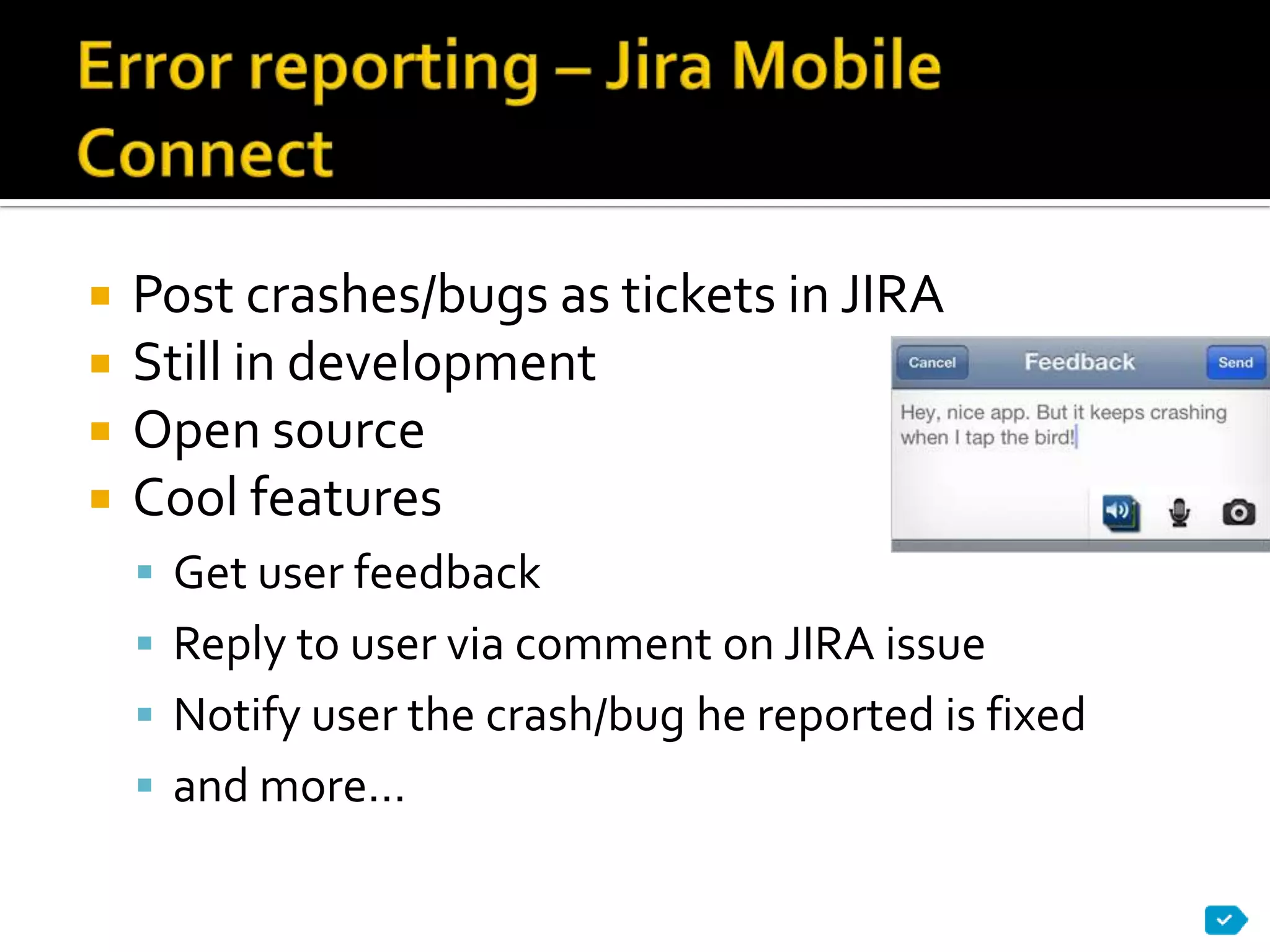 Error reporting – Jira Mobile Connect

- Post crashes/bugs as tickets in JIRA
- Still in development
- Open source
- Cool features
  - Get user feedback
  - Reply to user via comment on JIRA issue
  - Notify user the crash/bug he reported is fixed
  - and more…

Cancel Feedback Send

Hey, nice app. But it keeps crashing when I tap the bird!